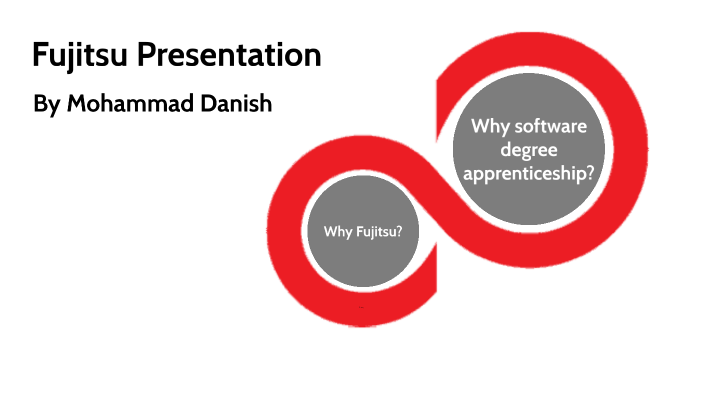 Fujitsu Presentation

By Mohammad Danish

Why software degree apprenticeship?

Why Fujitsu?